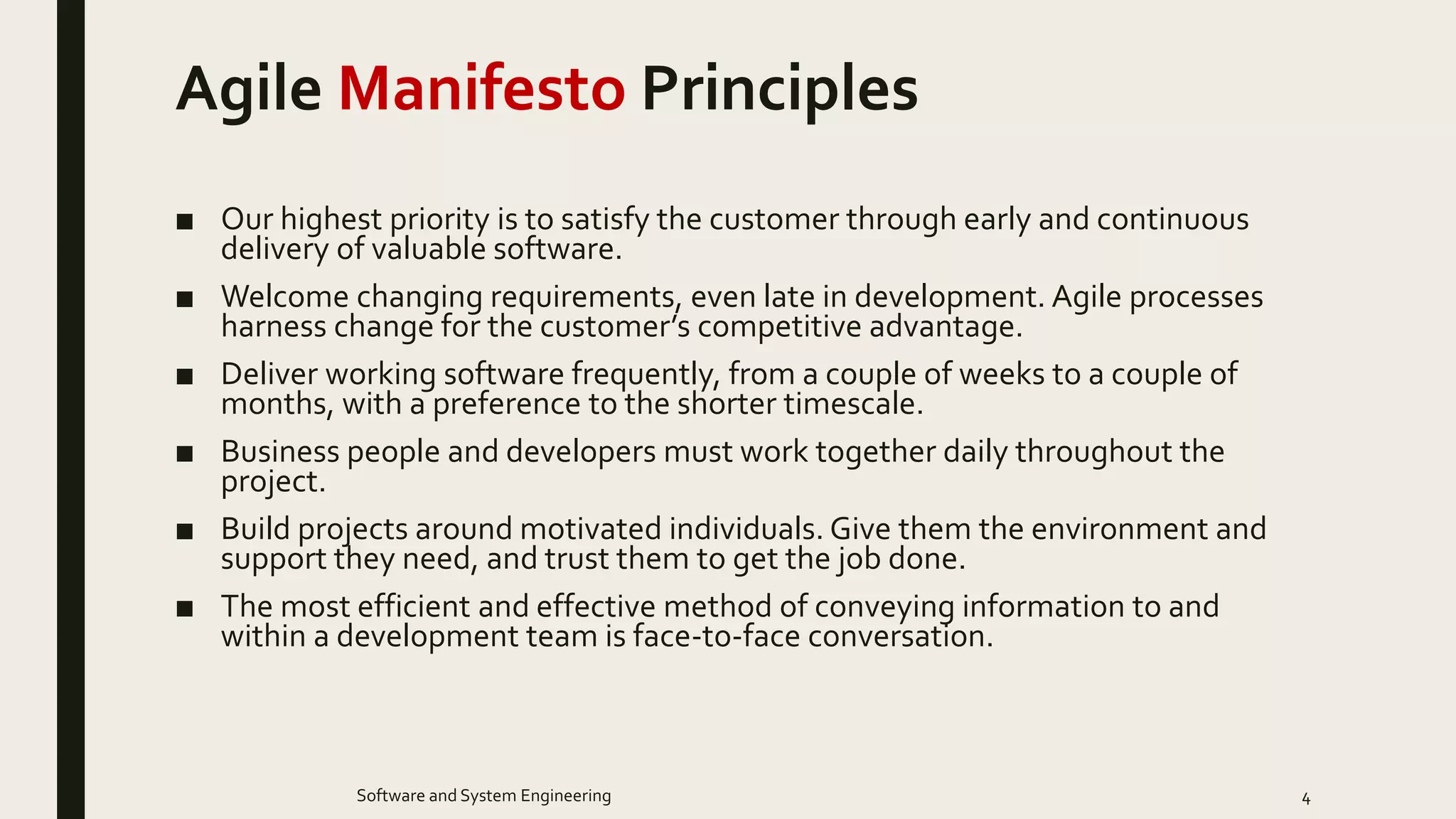 Agile Manifesto Principles

■ Our highest priority is to satisfy the customer through early and continuous delivery of valuable software.

■ Welcome changing requirements, even late in development. Agile processes harness change for the customer's competitive advantage.

■ Deliver working software frequently, from a couple of weeks to a couple of months, with a preference to the shorter timescale.

■ Business people and developers must work together daily throughout the project.

■ Build projects around motivated individuals. Give them the environment and support they need, and trust them to get the job done.

■ The most efficient and effective method of conveying information to and within a development team is face-to-face conversation.

Software and System Engineering

4